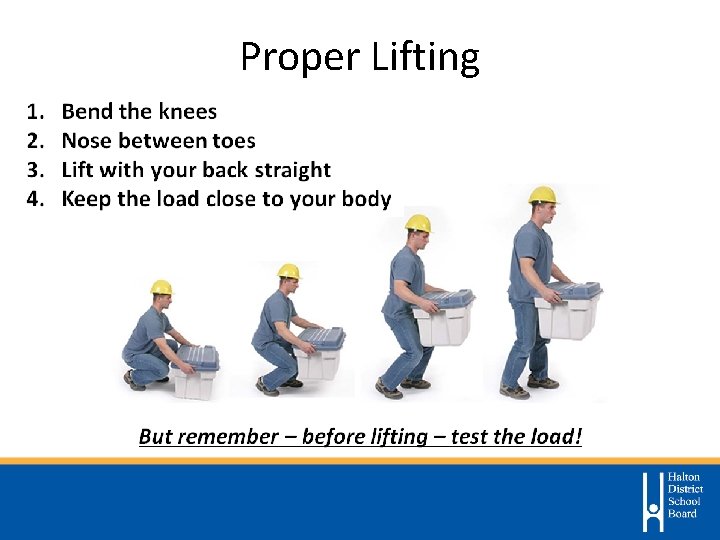 Proper Lifting

1. Bend the knees
2. Nose between toes
3. Lift with your back straight
4. Keep the load close to your body

But remember – before lifting – test the load!

Halton District School Board